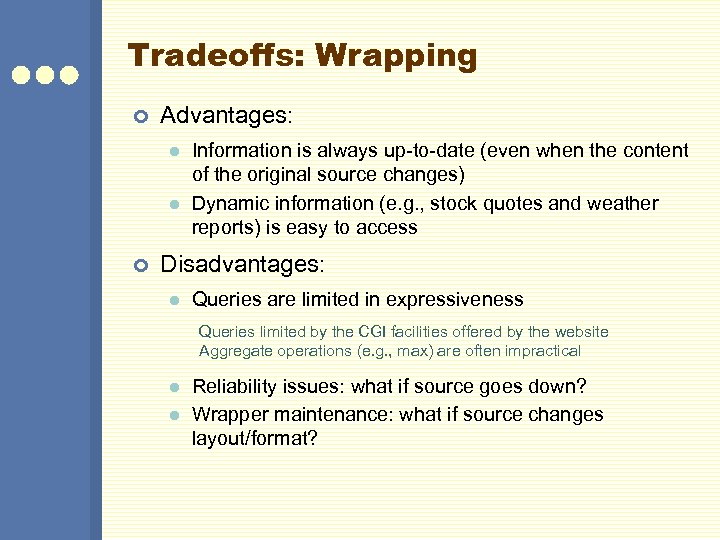 Tradeoffs: Wrapping

Advantages:

Information is always up-to-date (even when the content of the original source changes)

Dynamic information (e.g., stock quotes and weather reports) is easy to access

Disadvantages:

Queries are limited in expressiveness

Queries limited by the CGI facilities offered by the website
Aggregate operations (e.g., max) are often impractical

Reliability issues: what if source goes down?

Wrapper maintenance: what if source changes layout/format?